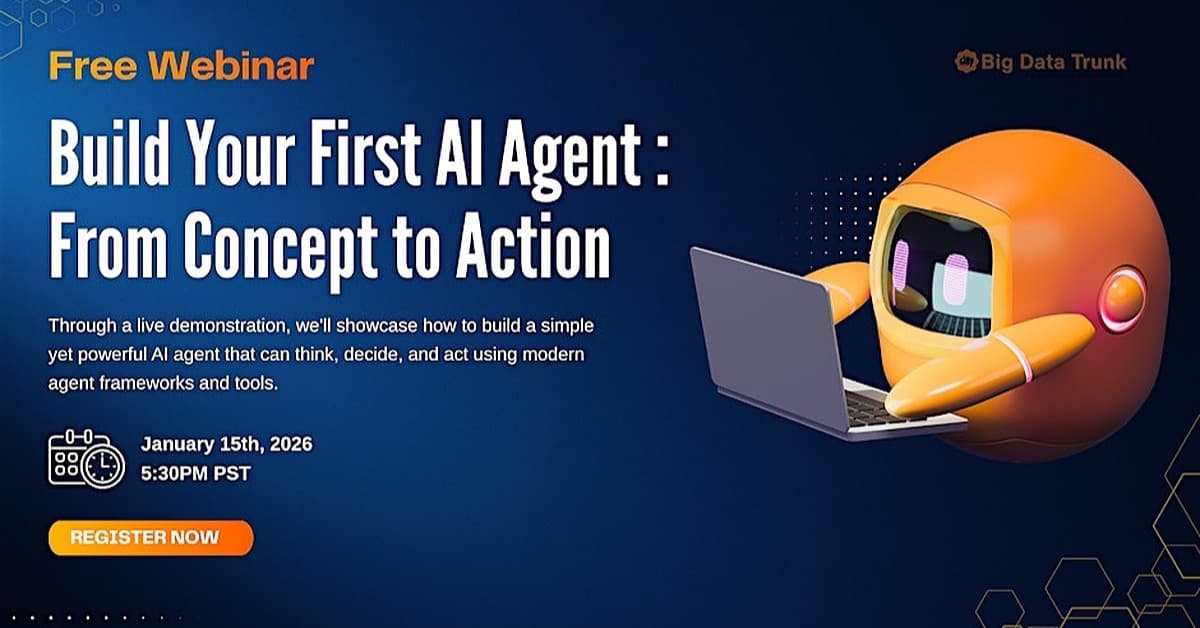 Free Webinar

Big Data Trunk

Build Your First AI Agent : From Concept to Action

Through a live demonstration, we'll showcase how to build a simple yet powerful AI agent that can think, decide, and act using modern agent frameworks and tools.

January 15th, 2026
5:30PM PST

REGISTER NOW